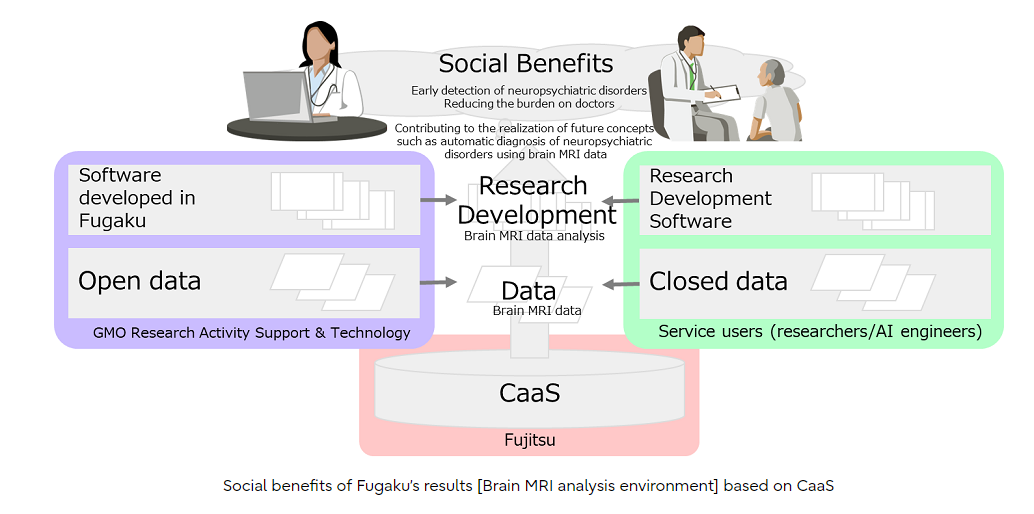 Social Benefits

Early detection of neuropsychiatric disorders
Reducing the burden on doctors

Contributing to the realization of future concepts such as automatic diagnosis of neuropsychiatric disorders using brain MRI data

Software developed in Fugaku

Open data

GMO Research Activity Support & Technology

Research Development
Brain MRI data analysis

Data
Brain MRI data

Research Development Software

Closed data

Service users (researchers/AI engineers)

CaaS

Fujitsu

Social benefits of Fugaku's results [Brain MRI analysis environment] based on CaaS